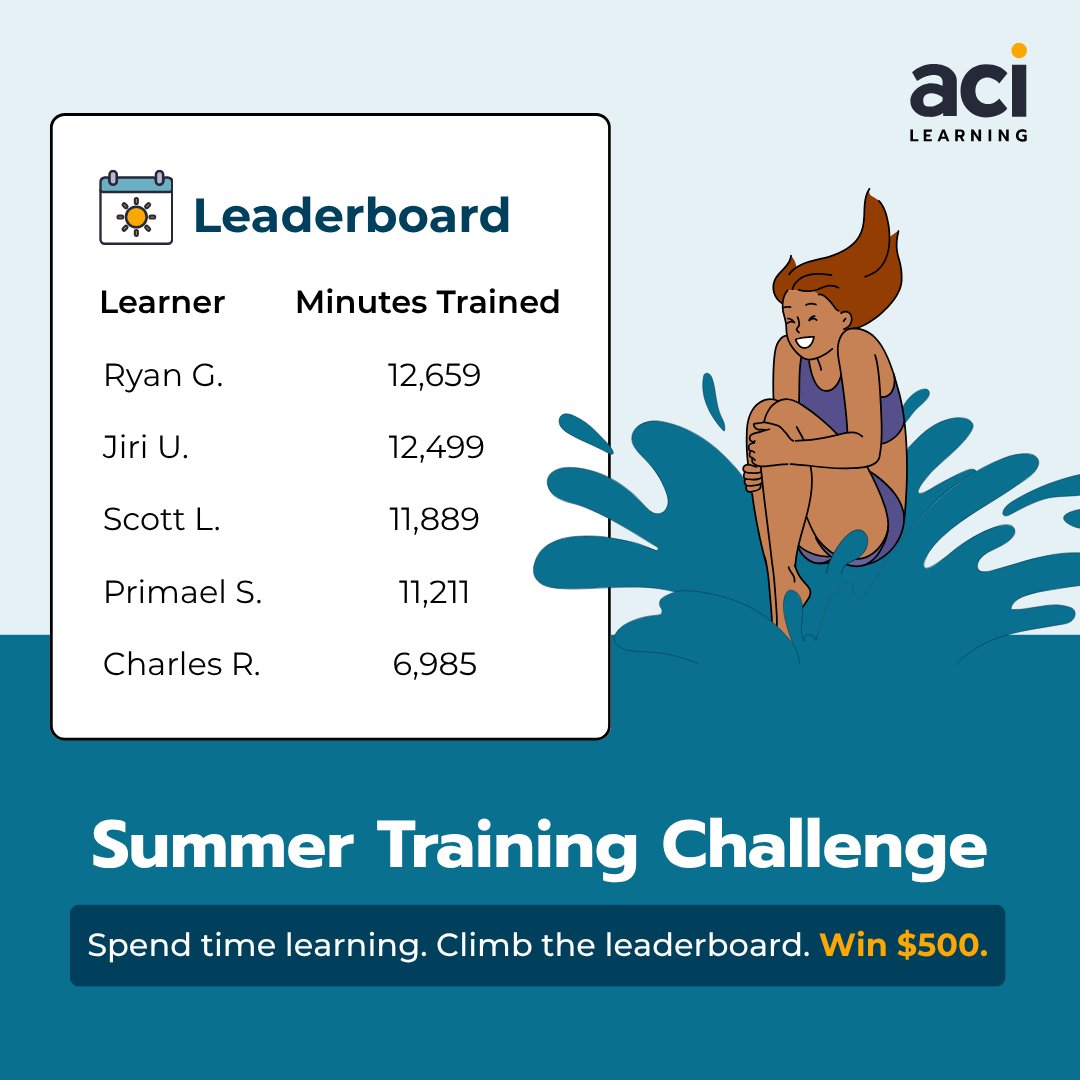 aci
LEARNING

Leaderboard

| Learner | Minutes Trained |
|---|---|
| Ryan G. | 12,659 |
| Jiri U. | 12,499 |
| Scott L. | 11,889 |
| Primael S. | 11,211 |
| Charles R. | 6,985 |

Summer Training Challenge

Spend time learning. Climb the leaderboard. Win $500.